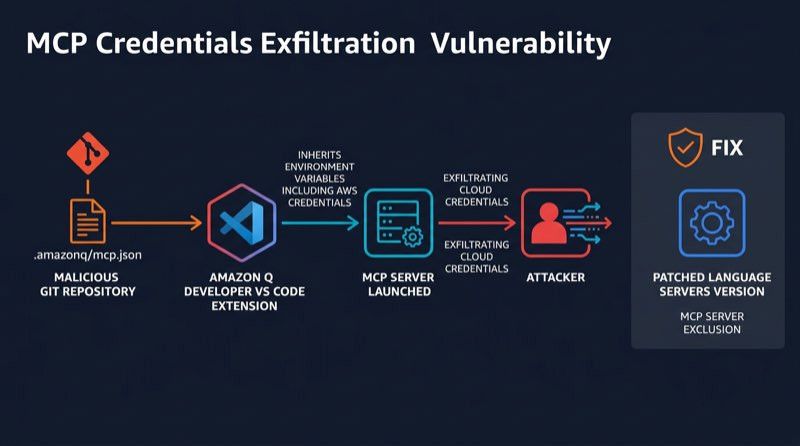 MCP Credentials Exfiltration Vulnerability

.amazonq/mcp.json

MALICIOUS GIT REPOSITORY

AMAZON Q DEVELOPER VS CODE EXTENSION

INHERITS ENVIRONMENT VARIABLES INCLUDING AWS CREDENTIALS

MCP SERVER LAUNCHED

EXFILTRATING CLOUD CREDENTIALS

EXFILTRATING CLOUD CREDENTIALS

ATTACKER

FIX

PATCHED LANGUAGE SERVERS VERSION

MCP SERVER EXCLUSION